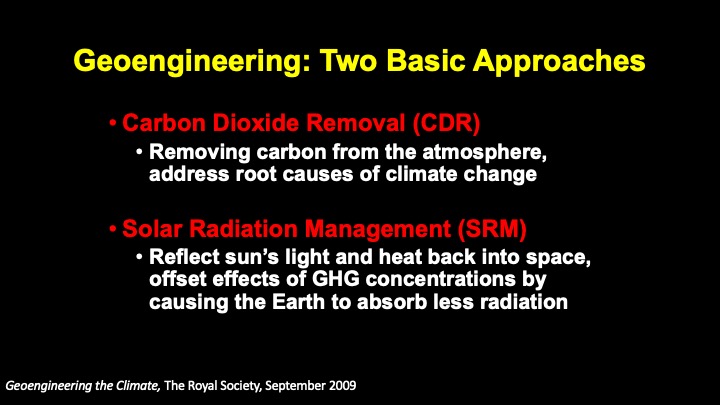 Geoengineering: Two Basic Approaches

• Carbon Dioxide Removal (CDR)
  • Removing carbon from the atmosphere, address root causes of climate change

• Solar Radiation Management (SRM)
  • Reflect sun's light and heat back into space, offset effects of GHG concentrations by causing the Earth to absorb less radiation

Geoengineering the Climate, The Royal Society, September 2009